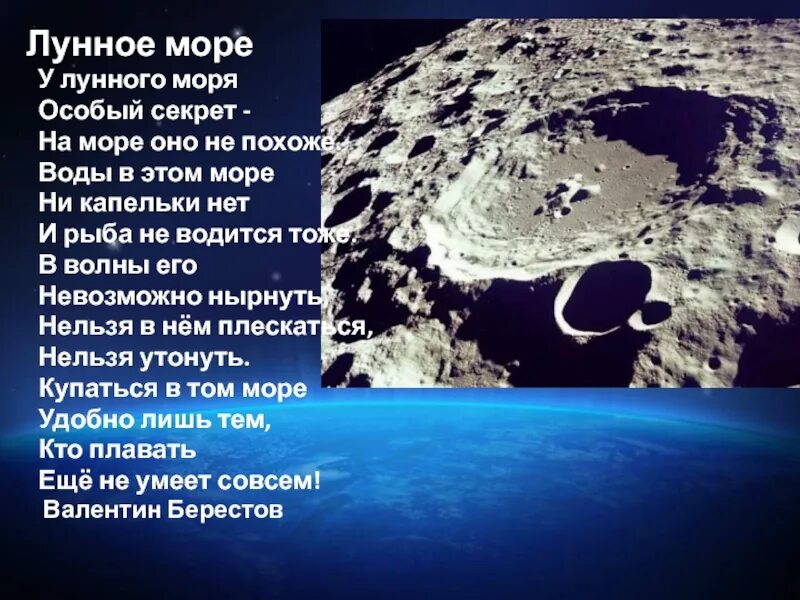 Лунное море
У лунного моря
Особый секрет -
На море оно не похоже.
Воды в этом море
Ни капельки нет
И рыба не водится тоже.
В волны его
Невозможно нырнуть,
Нельзя в нём плескаться,
Нельзя утонуть.
Купаться в том море
Удобно лишь тем,
Кто плавать
Ещё не умеет совсем!
Валентин Берестов